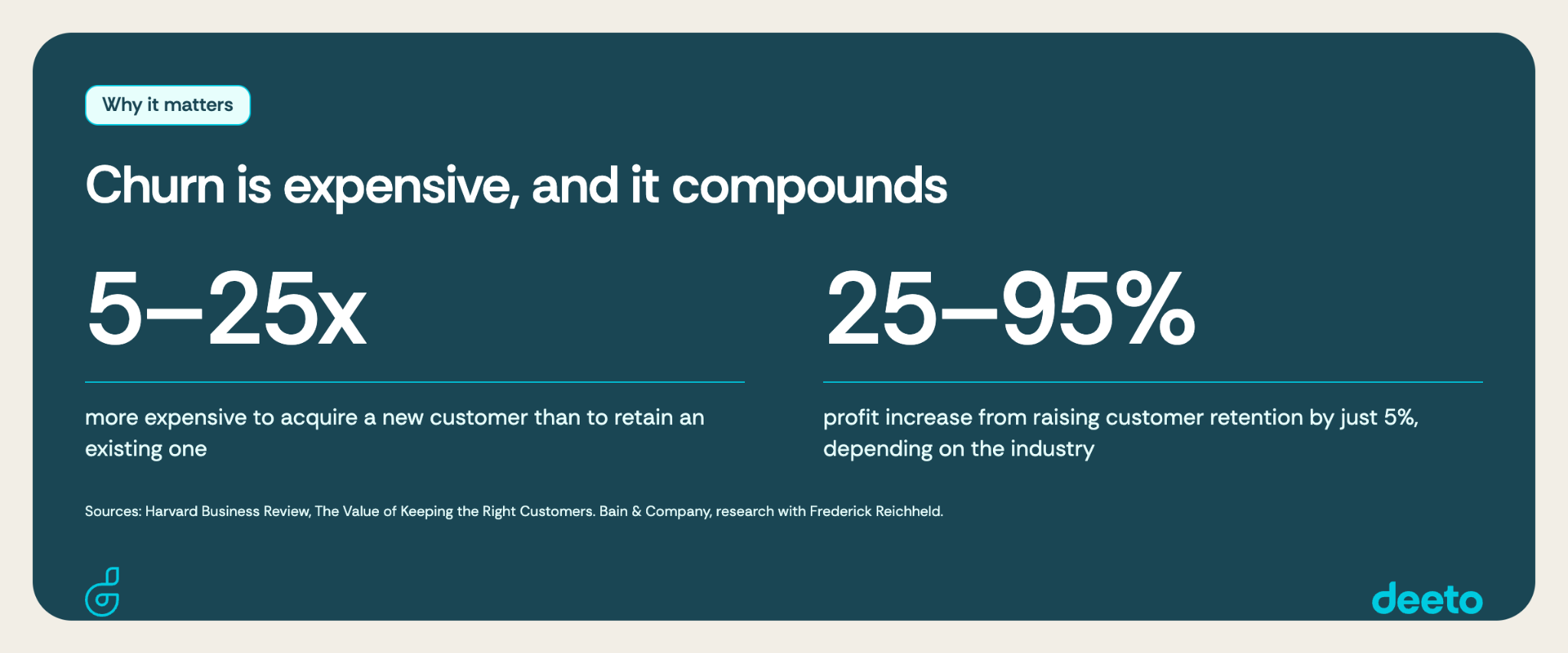 Why it matters

Churn is expensive, and it compounds

5–25x

more expensive to acquire a new customer than to retain an existing one

25–95%

profit increase from raising customer retention by just 5%, depending on the industry

Sources: Harvard Business Review, The Value of Keeping the Right Customers. Bain & Company, research with Frederick Reichheld.

deeto